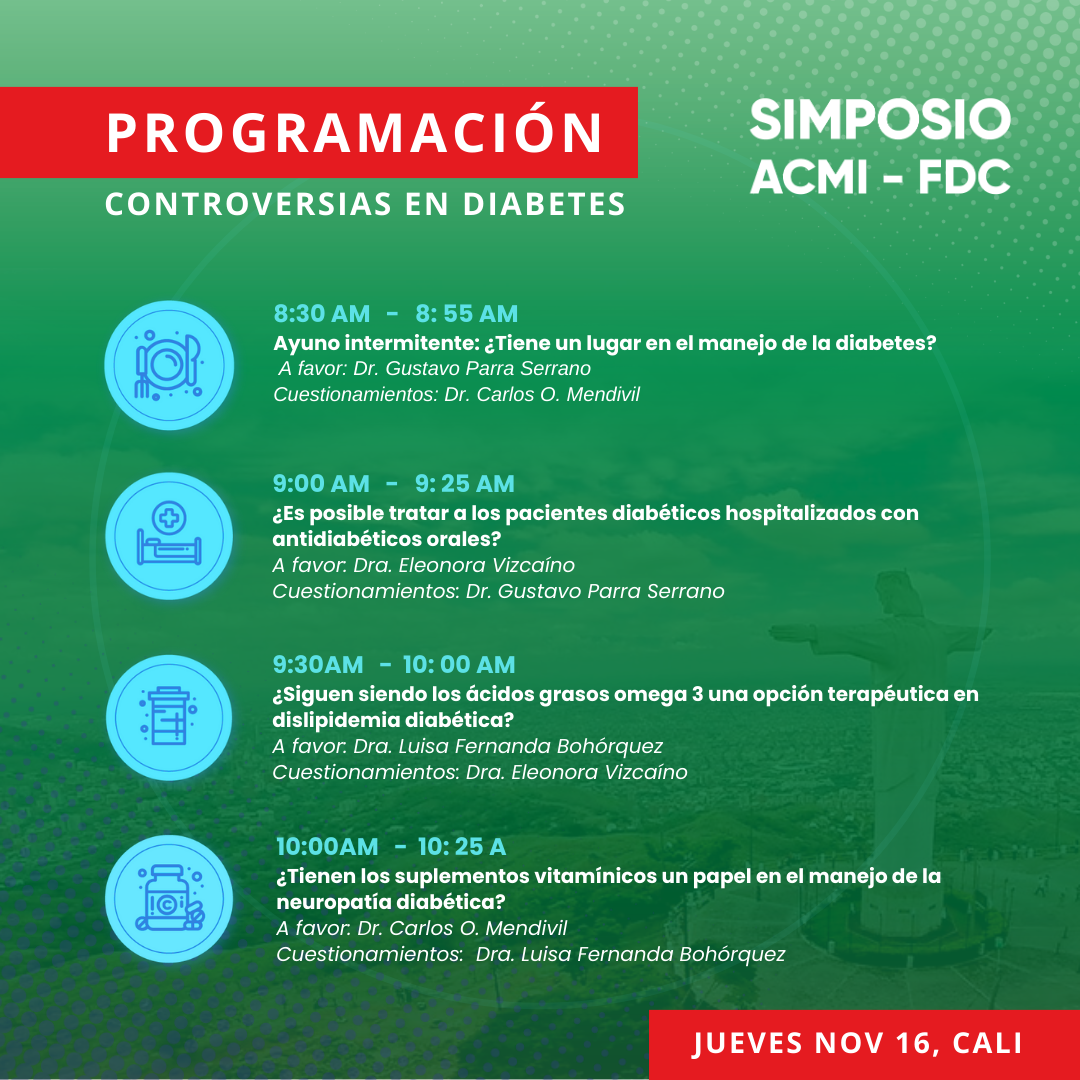 PROGRAMACIÓN

CONTROVERSIAS EN DIABETES

SIMPOSIO ACMI - FDC

8:30 AM - 8: 55 AM
Ayuno intermitente: ¿Tiene un lugar en el manejo de la diabetes?
A favor: Dr. Gustavo Parra Serrano
Cuestionamientos: Dr. Carlos O. Mendivil

9:00 AM - 9: 25 AM
¿Es posible tratar a los pacientes diabéticos hospitalizados con antidiabéticos orales?
A favor: Dra. Eleonora Vizcaíno
Cuestionamientos: Dr. Gustavo Parra Serrano

9:30AM - 10: 00 AM
¿Siguen siendo los ácidos grasos omega 3 una opción terapéutica en dislipidemia diabética?
A favor: Dra. Luisa Fernanda Bohórquez
Cuestionamientos: Dra. Eleonora Vizcaíno

10:00AM - 10: 25 A
¿Tienen los suplementos vitamínicos un papel en el manejo de la neuropatía diabética?
A favor: Dr. Carlos O. Mendivil
Cuestionamientos: Dra. Luisa Fernanda Bohórquez

JUEVES NOV 16, CALI